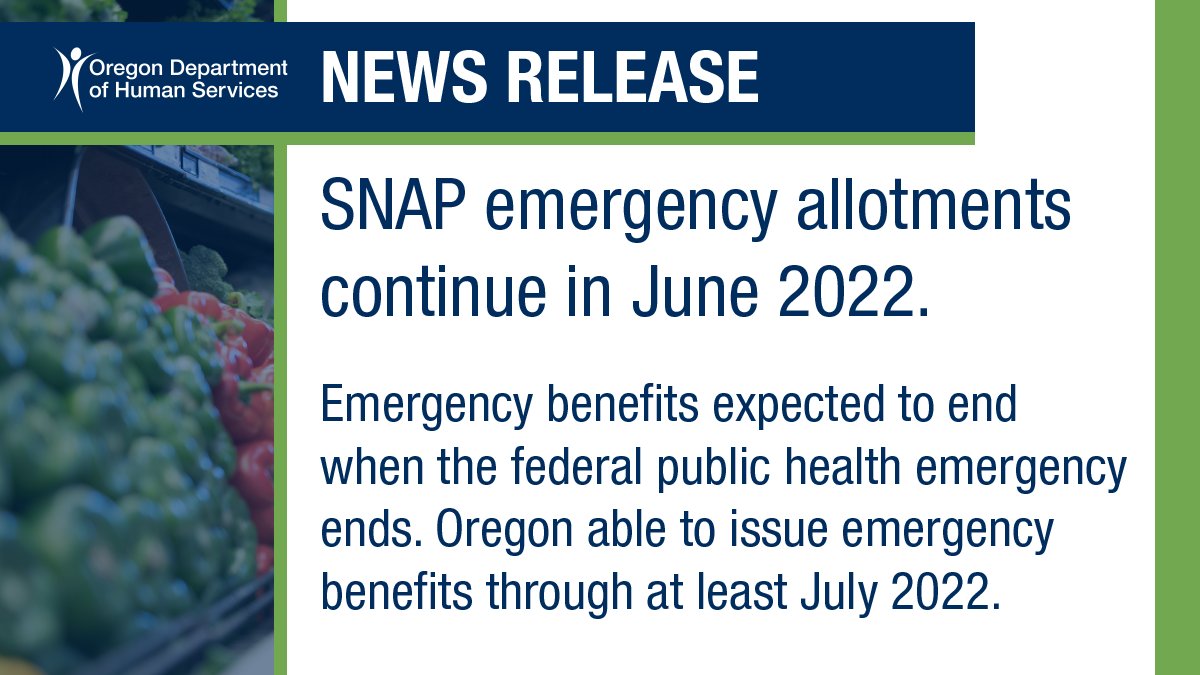 Oregon Department of Human Services

NEWS RELEASE

SNAP emergency allotments continue in June 2022.

Emergency benefits expected to end when the federal public health emergency ends. Oregon able to issue emergency benefits through at least July 2022.